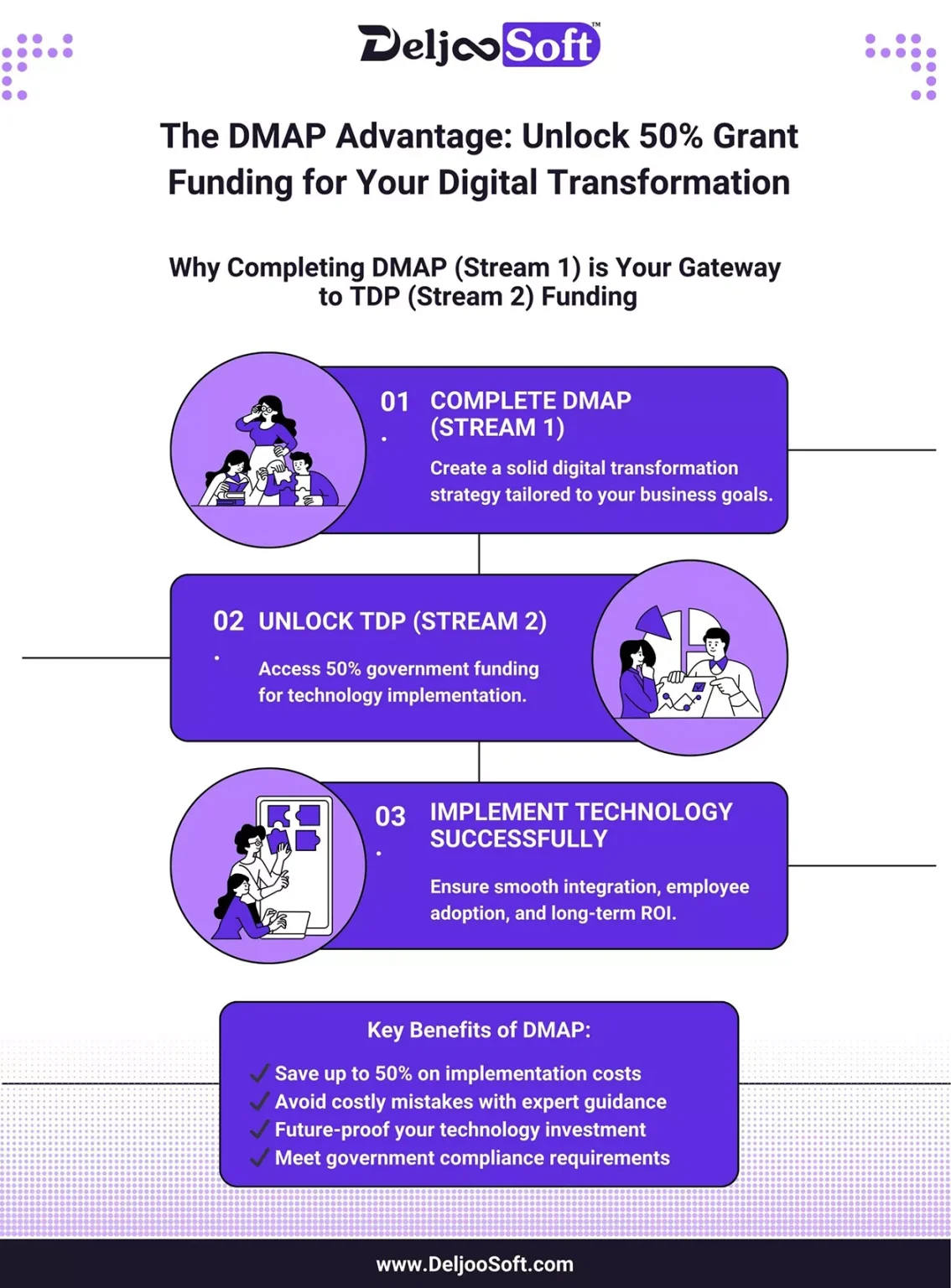 DeljooSoft™

The DMAP Advantage: Unlock 50% Grant Funding for Your Digital Transformation

Why Completing DMAP (Stream 1) is Your Gateway to TDP (Stream 2) Funding

01. COMPLETE DMAP (STREAM 1)

Create a solid digital transformation strategy tailored to your business goals.

02. UNLOCK TDP (STREAM 2)

Access 50% government funding for technology implementation.

03. IMPLEMENT TECHNOLOGY SUCCESSFULLY

Ensure smooth integration, employee adoption, and long-term ROI.

Key Benefits of DMAP:

✓ Save up to 50% on implementation costs
✓ Avoid costly mistakes with expert guidance
✓ Future-proof your technology investment
✓ Meet government compliance requirements

www.DeljooSoft.com